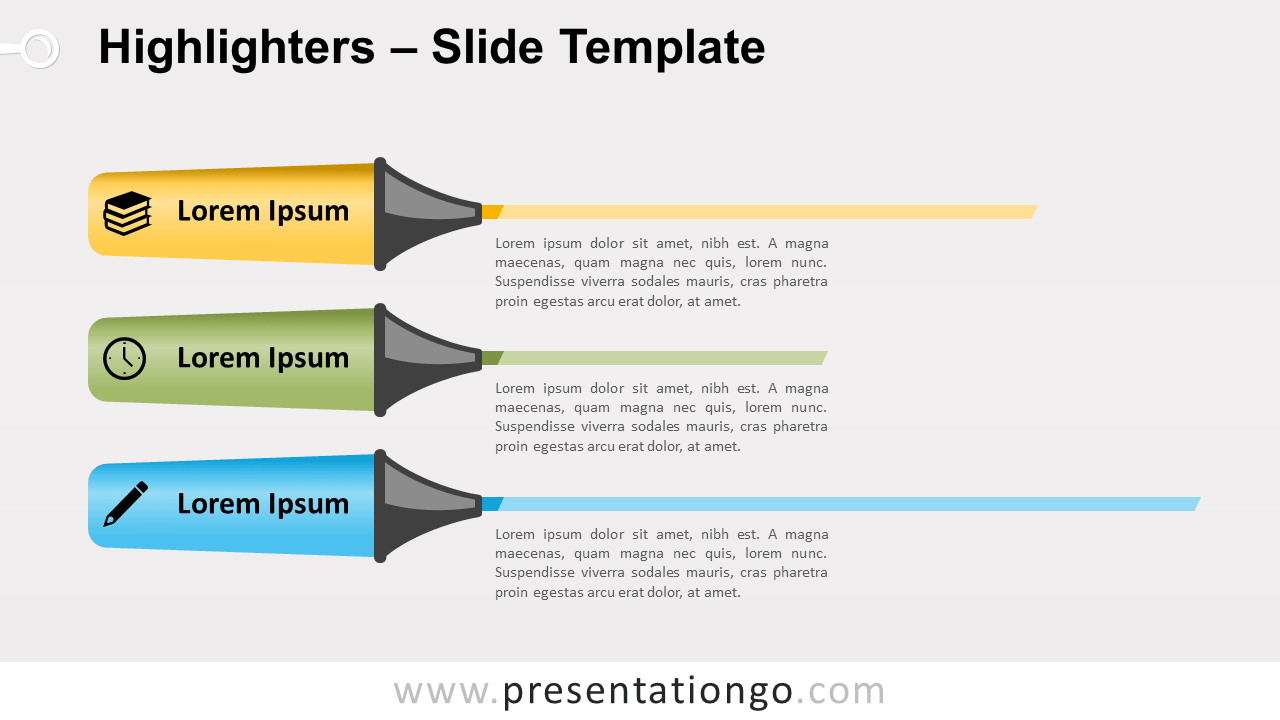 Highlighters – Slide Template

Lorem Ipsum

Lorem ipsum dolor sit amet, nibh est. A magna maecenas, quam magna nec quis, lorem nunc. Suspendisse viverra sodales mauris, cras pharetra proin egestas arcu erat dolor, at amet.

Lorem Ipsum

Lorem ipsum dolor sit amet, nibh est. A magna maecenas, quam magna nec quis, lorem nunc. Suspendisse viverra sodales mauris, cras pharetra proin egestas arcu erat dolor, at amet.

Lorem Ipsum

Lorem ipsum dolor sit amet, nibh est. A magna maecenas, quam magna nec quis, lorem nunc. Suspendisse viverra sodales mauris, cras pharetra proin egestas arcu erat dolor, at amet.

www.presentationgo.com